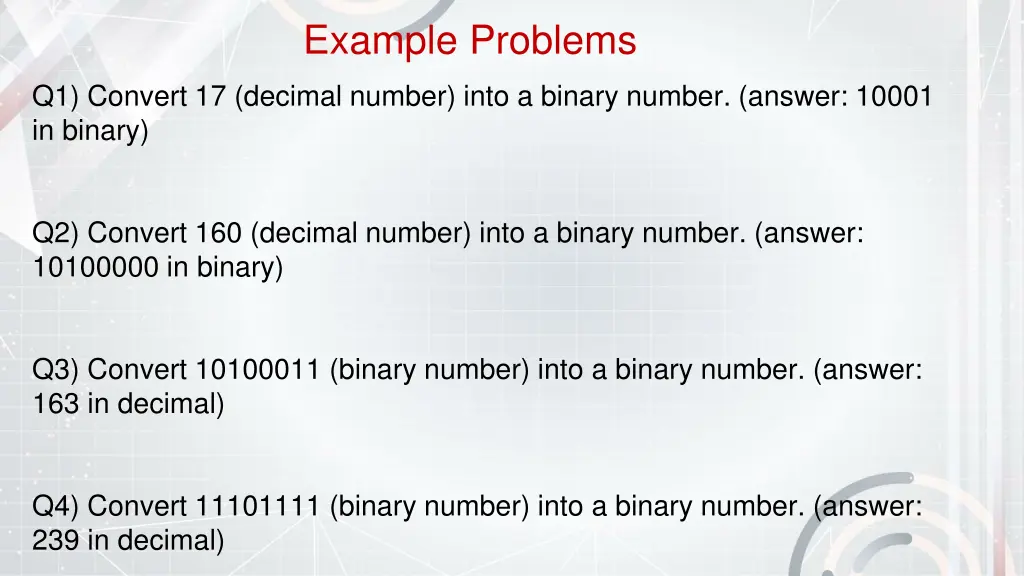 Example Problems

Q1) Convert 17 (decimal number) into a binary number. (answer: 10001 in binary)

Q2) Convert 160 (decimal number) into a binary number. (answer: 10100000 in binary)

Q3) Convert 10100011 (binary number) into a binary number. (answer: 163 in decimal)

Q4) Convert 11101111 (binary number) into a binary number. (answer: 239 in decimal)